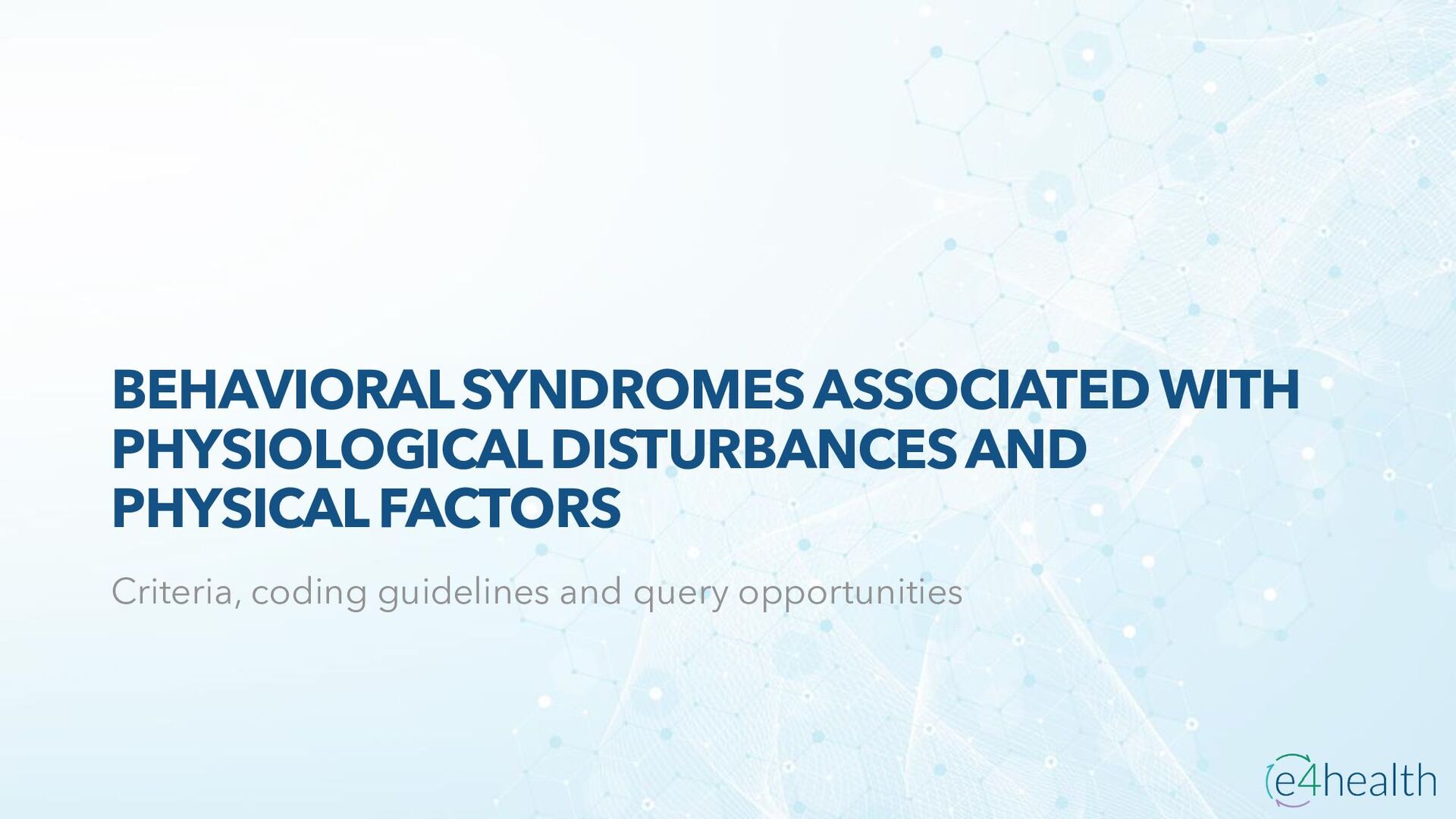 BEHAVIORAL SYNDROMES ASSOCIATED WITH PHYSIOLOGICAL DISTURBANCES AND PHYSICAL FACTORS

Criteria, coding guidelines and query opportunities

e4health